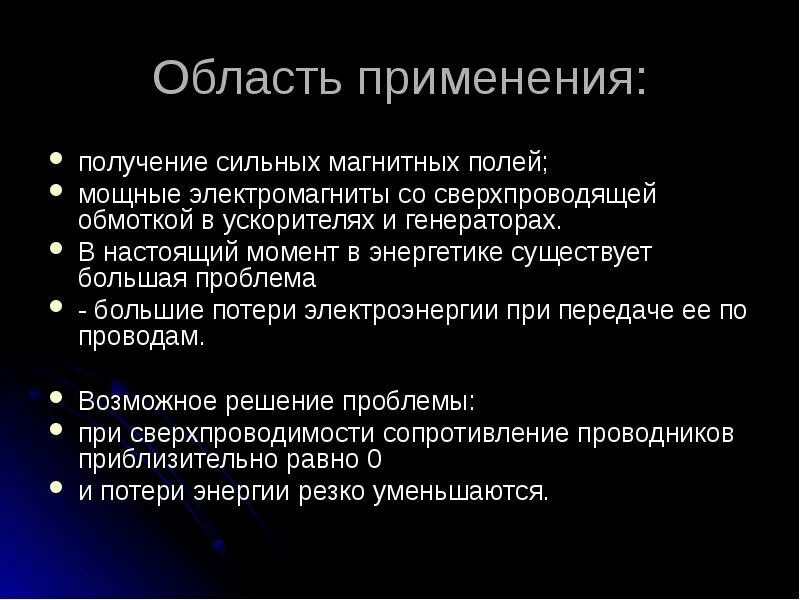 Область применения:

- получение сильных магнитных полей;
- мощные электромагниты со сверхпроводящей обмоткой в ускорителях и генераторах.
- В настоящий момент в энергетике существует большая проблема
- - большие потери электроэнергии при передаче ее по проводам.

- Возможное решение проблемы:
- при сверхпроводимости сопротивление проводников приблизительно равно 0
- и потери энергии резко уменьшаются.